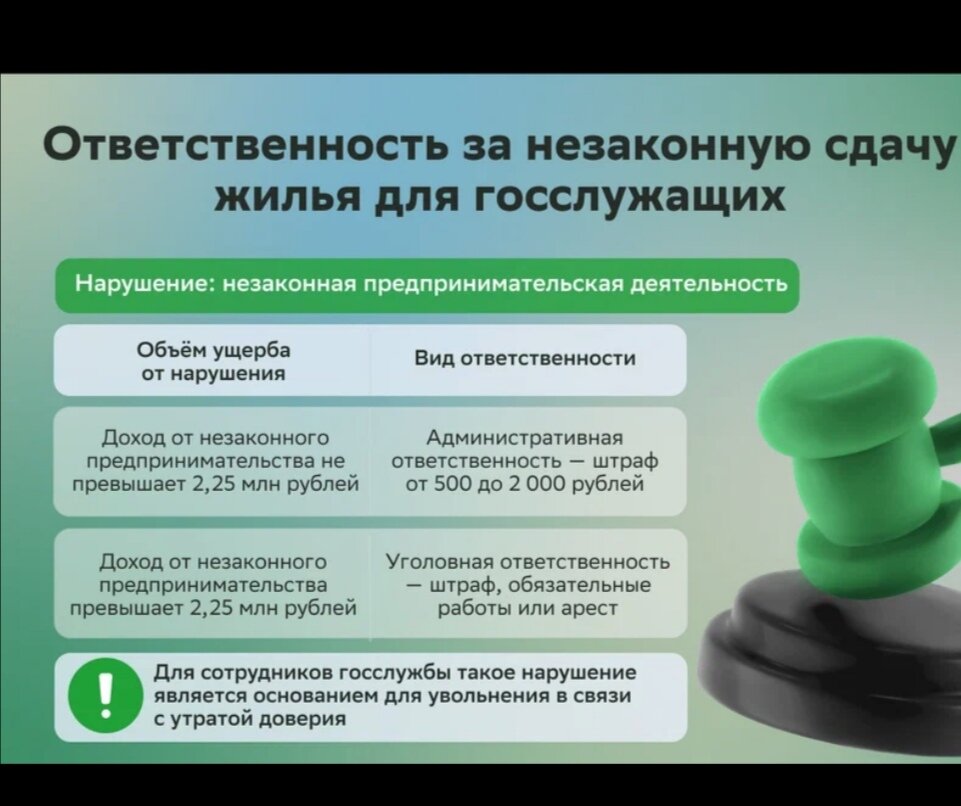 Ответственность за незаконную сдачу жилья для госслужащих

Нарушение: незаконная предпринимательская деятельность

| Объём ущерба от нарушения | Вид ответственности |
|---|---|
| Доход от незаконного предпринимательства не превышает 2,25 млн рублей | Административная ответственность — штраф от 500 до 2 000 рублей |
| Доход от незаконного предпринимательства превышает 2,25 млн рублей | Уголовная ответственность — штраф, обязательные работы или арест |

!

Для сотрудников госслужбы такое нарушение является основанием для увольнения в связи с утратой доверия